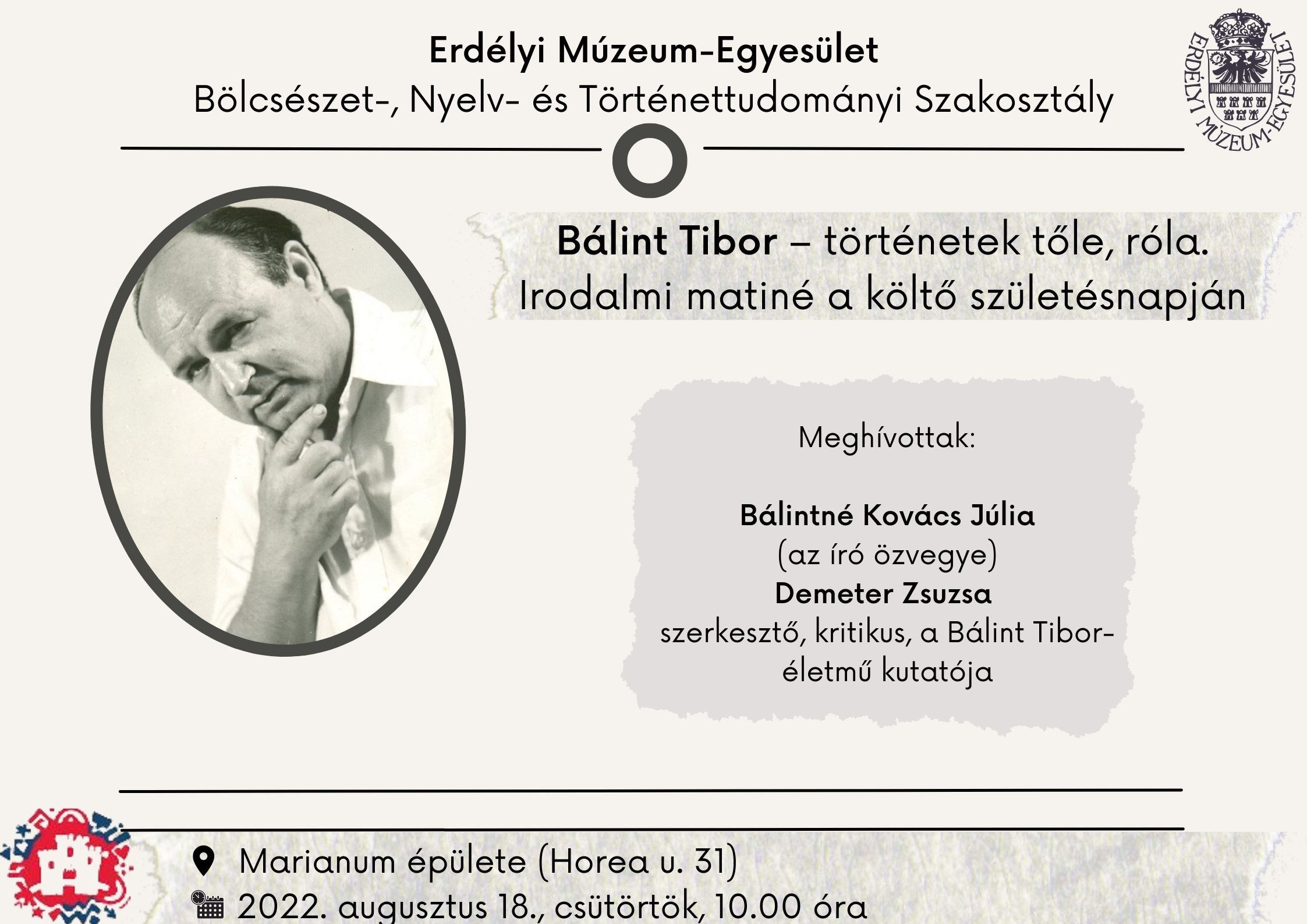 Erdélyi Múzeum-Egyesület
Bölcsészet-, Nyelv- és Történettudományi Szakosztály

ERDÉLYI MÚZEUM-EGYESÜLET

Bálint Tibor – történetek tőle, róla.
Irodalmi matiné a költő születésnapján

Meghívottak:

Bálintné Kovács Júlia
(az író özvegye)
Demeter Zsuzsa
szerkesztő, kritikus, a Bálint Tibor-életmű kutatója

Marianum épülete (Horea u. 31)
2022. augusztus 18., csütörtök, 10.00 óra